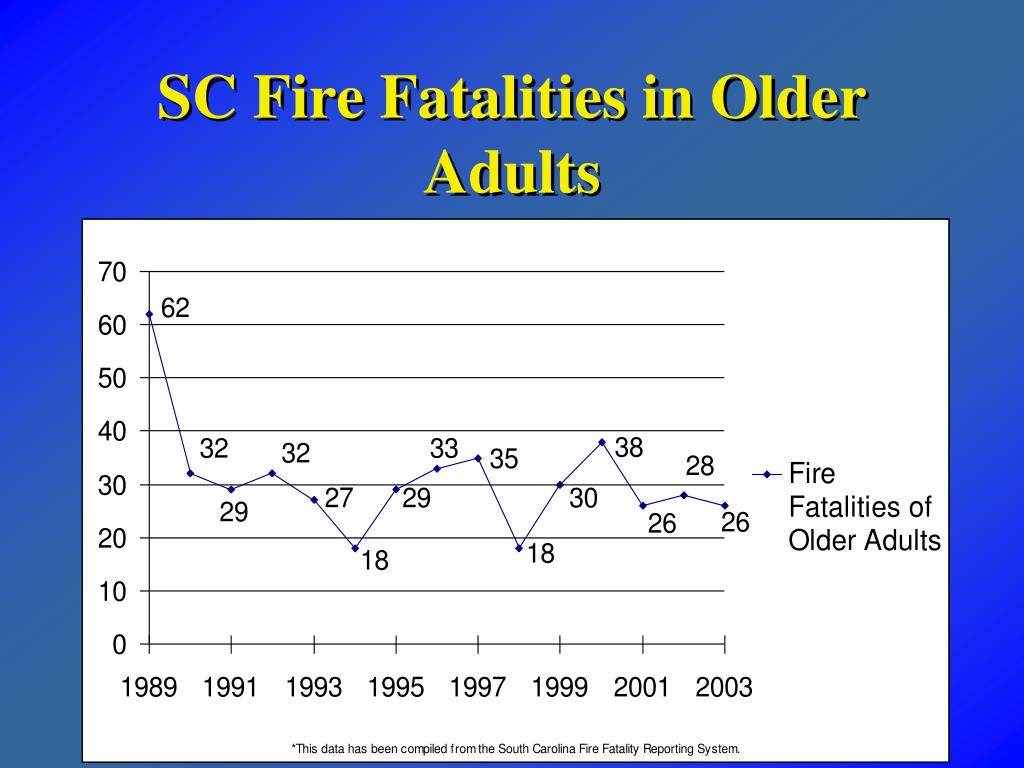 SC Fire Fatalities in Older Adults

70
60
50
40
30
20
10
0

62
32
29
32
27
18
29
33
35
18
30
38
26
28
26

1989
1991
1993
1995
1997
1999
2001
2003

Fire Fatalities of Older Adults

*This data has been compiled from the South Carolina Fire Fatality Reporting System.